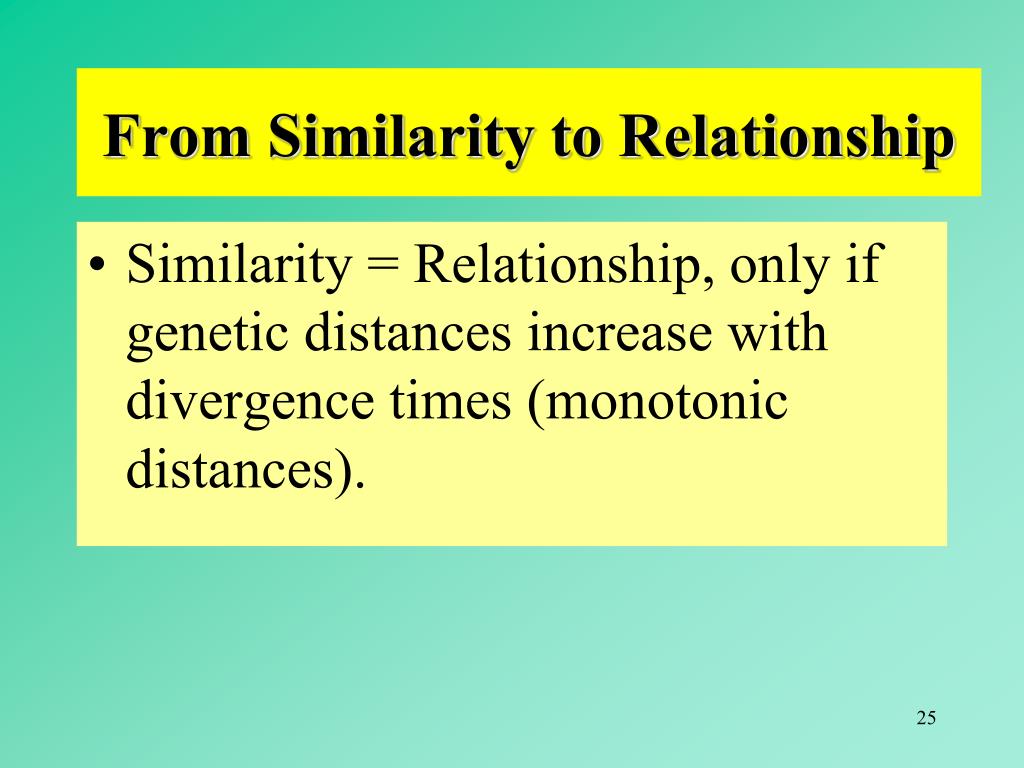 From Similarity to Relationship

• Similarity = Relationship, only if genetic distances increase with divergence times (monotonic distances).

25